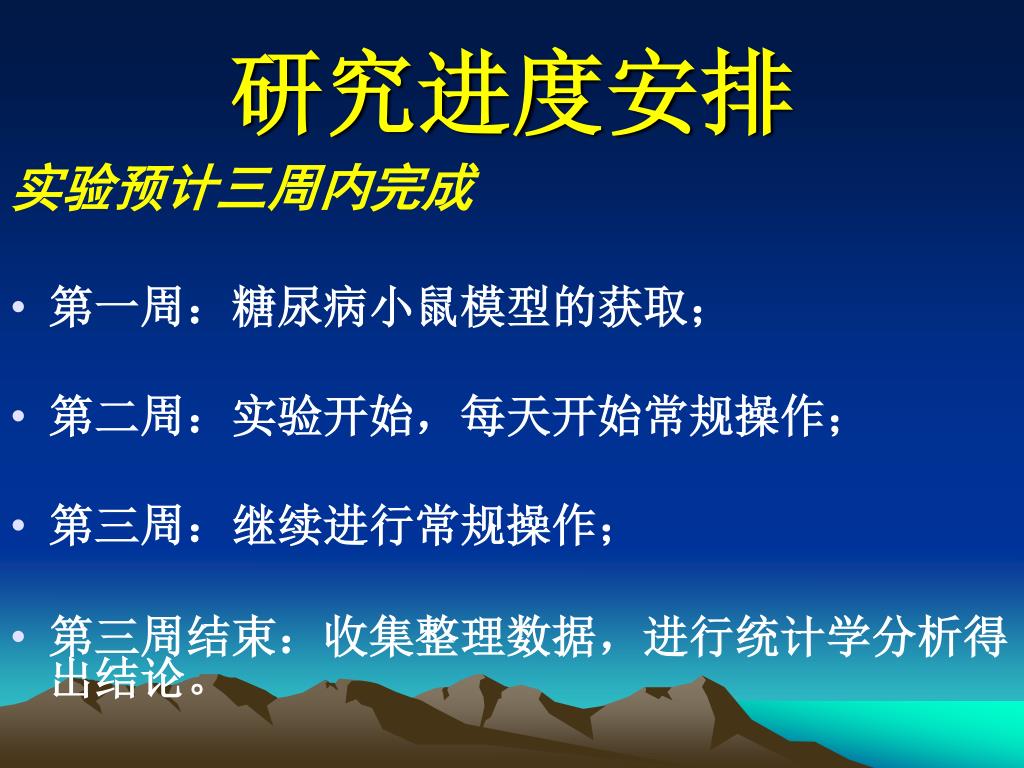 研究进度安排

实验预计三周内完成

• 第一周：糖尿病小鼠模型的获取；

• 第二周：实验开始，每天开始常规操作；

• 第三周：继续进行常规操作；

• 第三周结束：收集整理数据，进行统计学分析得出结论。